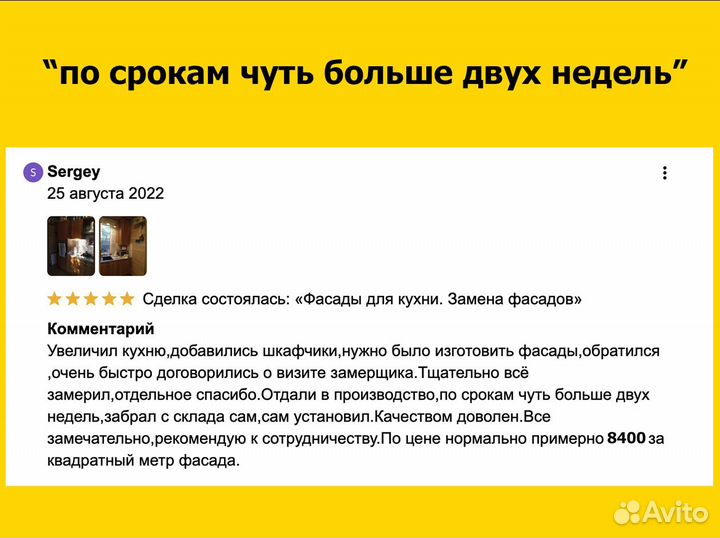 “по срокам чуть больше двух недель”

S Sergey
25 августа 2022

Сделка состоялась: «Фасады для кухни. Замена фасадов»

Комментарий
Увеличил кухню,добавились шкафчики,нужно было изготовить фасады,обратился ,очень быстро договорились о визите замерщика.Тщательно всё замерил,отдельное спасибо.Отдали в производство,по срокам чуть больше двух недель,забрал с склада сам,сам установил.Качеством доволен.Все замечательно,рекомендую к сотрудничеству.По цене нормально примерно 8400 за квадратный метр фасада.

Avito